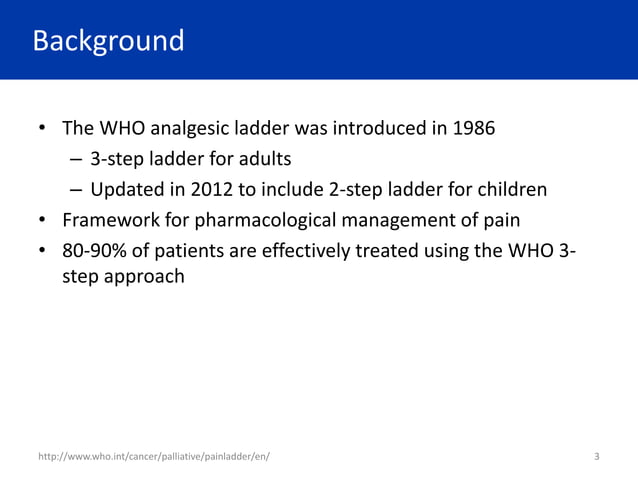 Background

• The WHO analgesic ladder was introduced in 1986
– 3-step ladder for adults
– Updated in 2012 to include 2-step ladder for children
• Framework for pharmacological management of pain
• 80-90% of patients are effectively treated using the WHO 3-step approach

http://www.who.int/cancer/palliative/painladder/en/

3